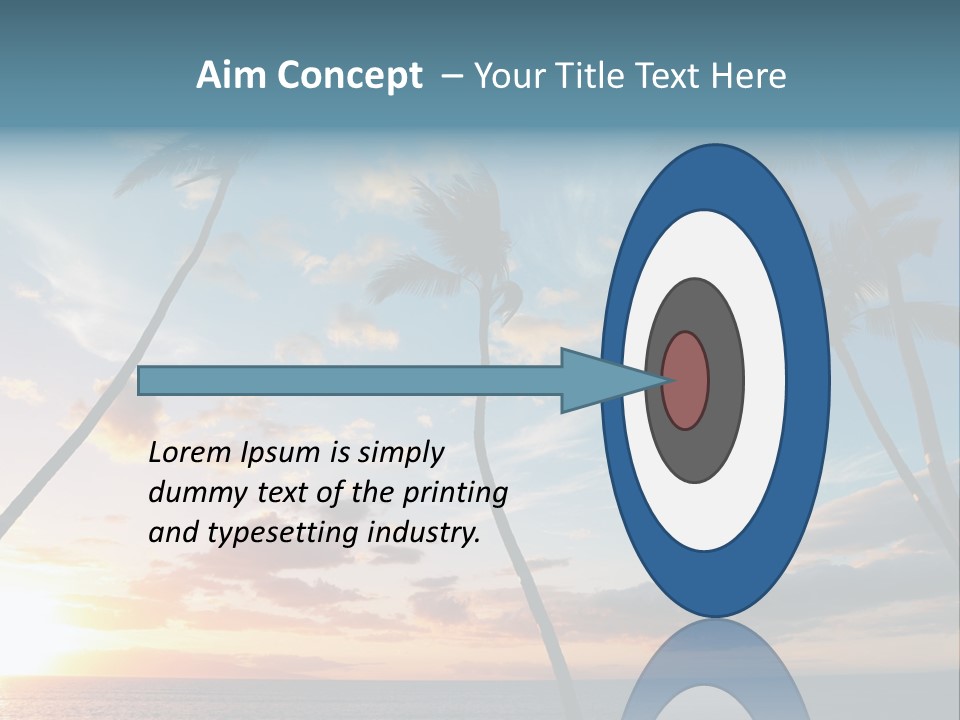 Aim Concept – Your Title Text Here

Lorem Ipsum is simply dummy text of the printing and typesetting industry.